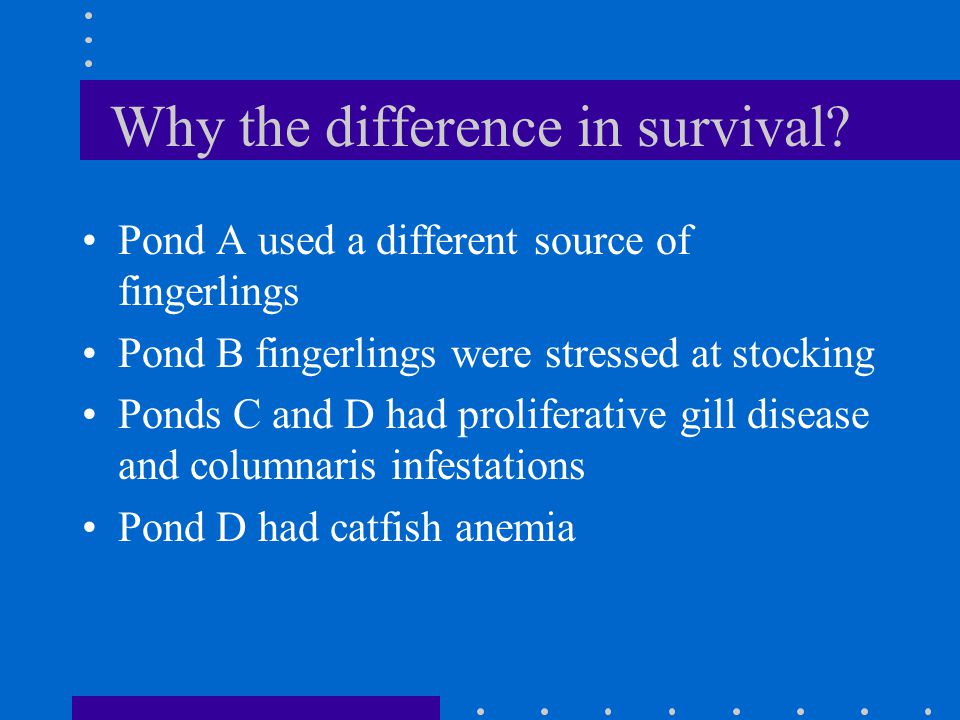 Why the difference in survival?

• Pond A used a different source of fingerlings
• Pond B fingerlings were stressed at stocking
• Ponds C and D had proliferative gill disease and columnaris infestations
• Pond D had catfish anemia